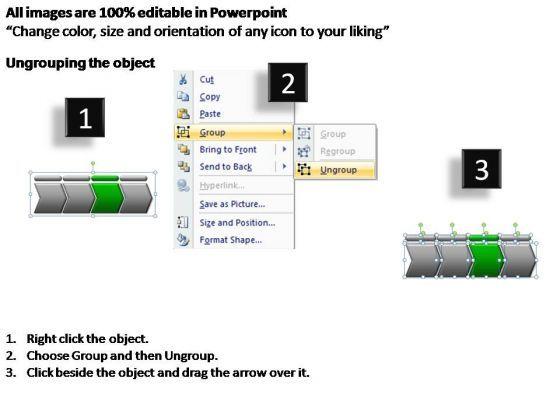 All images are 100% editable in Powerpoint
"Change color, size and orientation of any icon to your liking"

Ungrouping the object

1

2

Cut
Copy
Paste
Group
Bring to Front
Send to Back
Hyperlink...
Save as Picture...
Size and Position...
Format Shape...

Group
Regroup
Ungroup

3

1. Right click the object.
2. Choose Group and then Ungroup.
3. Click beside the object and drag the arrow over it.